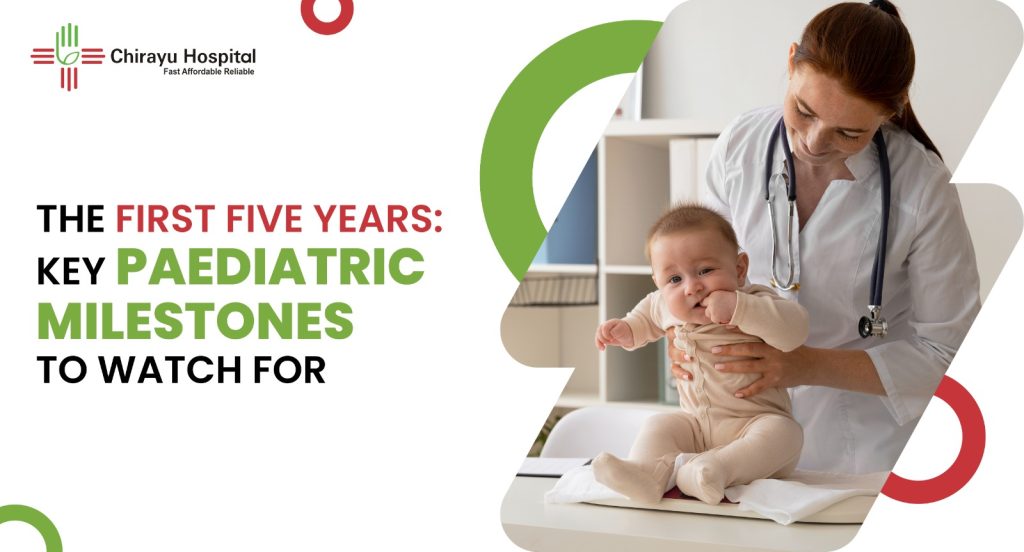 Chirayu Hospital
Fast Affordable Reliable

THE FIRST FIVE YEARS: KEY PAEDIATRIC MILESTONES TO WATCH FOR